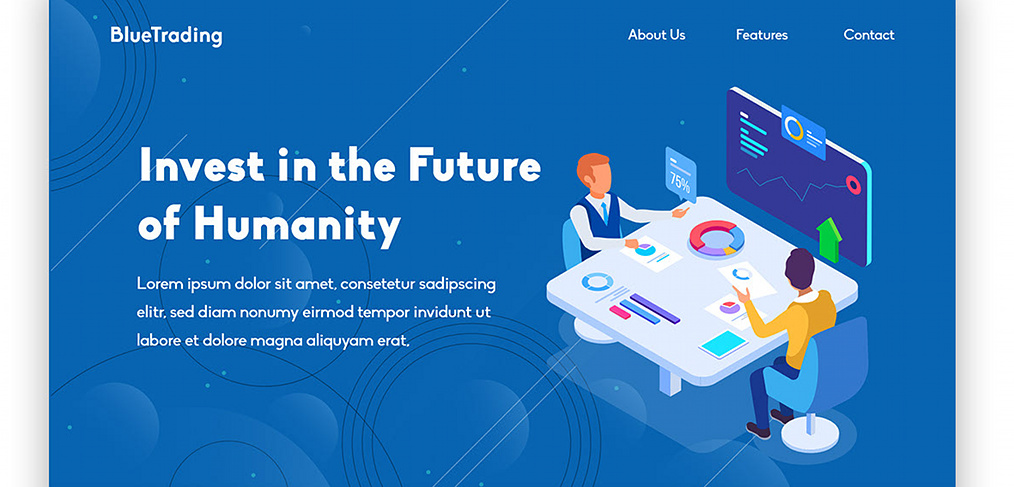 BlueTrading

About Us

Features

Contact

Invest in the Future of Humanity

Lorem ipsum dolor sit amet, consetetur sadipscing elitr, sed diam nonumy eirmod tempor invidunt ut labore et dolore magna aliquyam erat,

75%